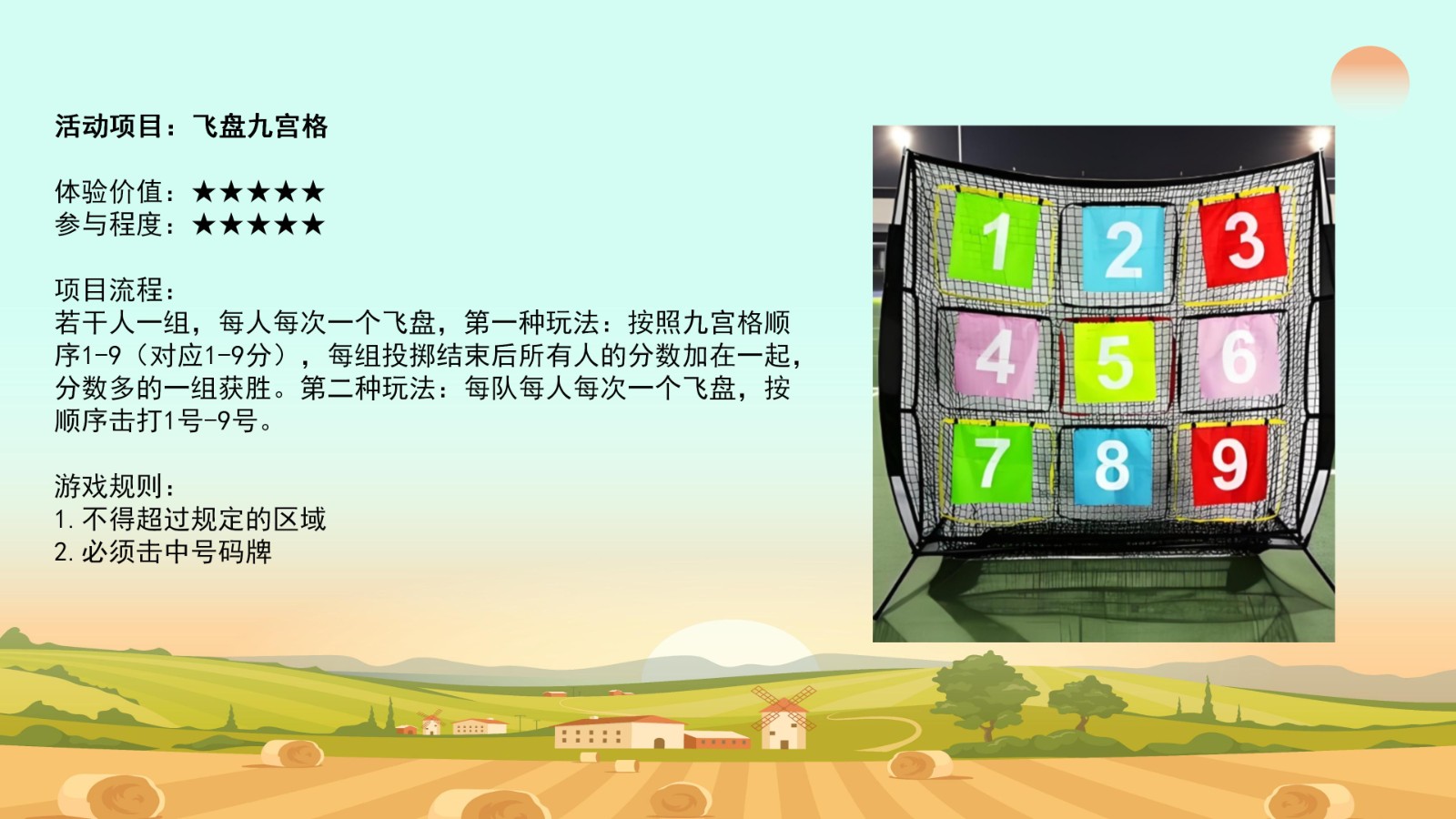 活动项目：飞盘九宫格

体验价值：★★★★★
参与程度：★★★★★

项目流程：
若干人一组，每人每次一个飞盘，第一种玩法：按照九宫格顺序1-9（对应1-9分），每组投掷结束后所有人的分数加在一起，分数多的一组获胜。第二种玩法：每队每人每次一个飞盘，按顺序击打1号-9号。

游戏规则：
1. 不得超过规定的区域
2. 必须击中号码牌

1 2 3
4 5 6
7 8 9